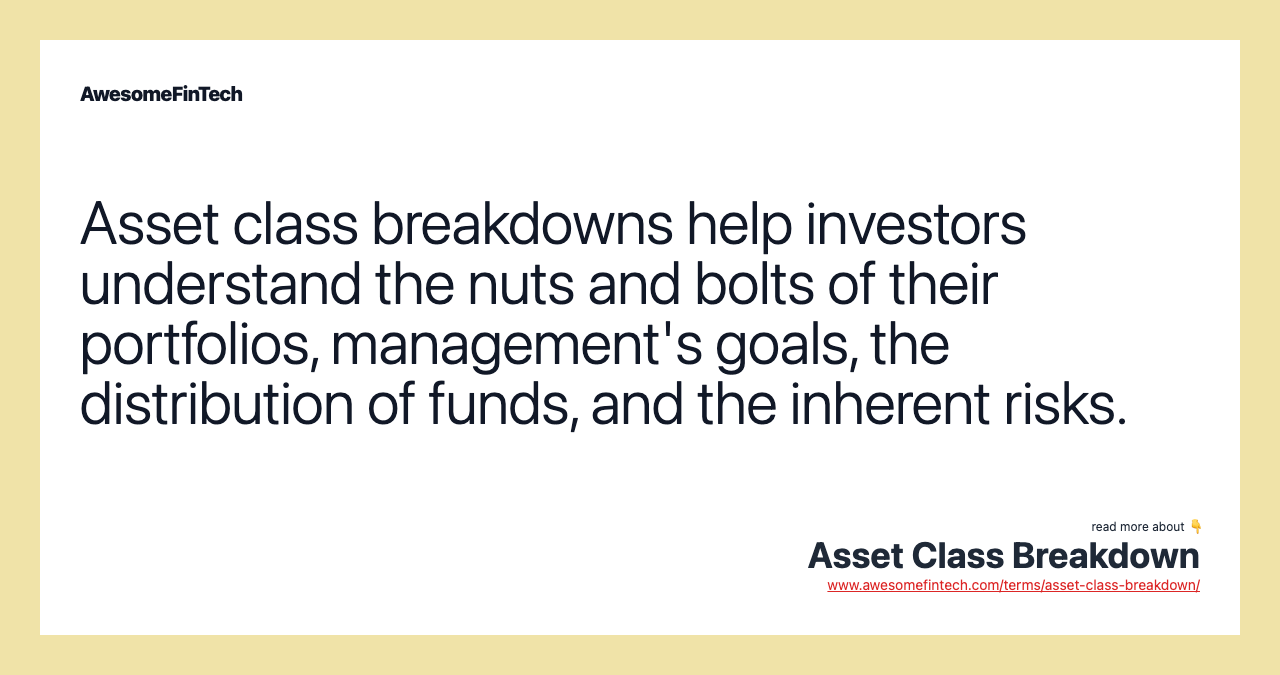 AwesomeFinTech

Asset class breakdowns help investors understand the nuts and bolts of their portfolios, management's goals, the distribution of funds, and the inherent risks.

read more about 👇

Asset Class Breakdown

www.awesomefintech.com/terms/asset-class-breakdown/